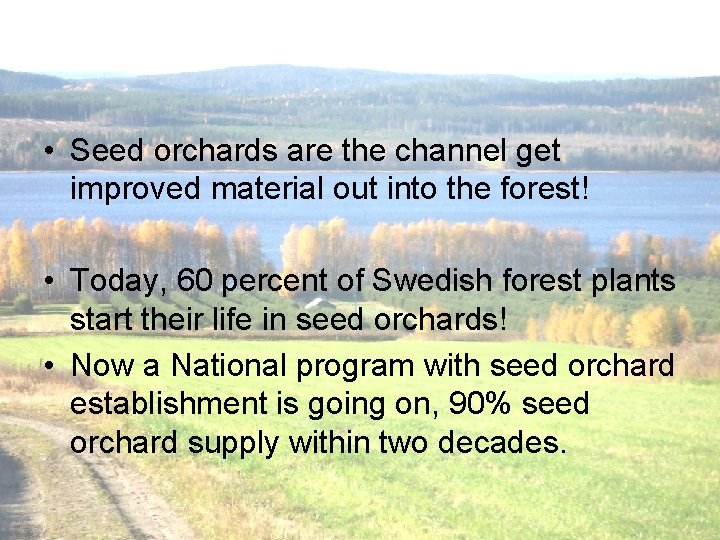 • Seed orchards are the channel get improved material out into the forest!

• Today, 60 percent of Swedish forest plants start their life in seed orchards!

• Now a National program with seed orchard establishment is going on, 90% seed orchard supply within two decades.